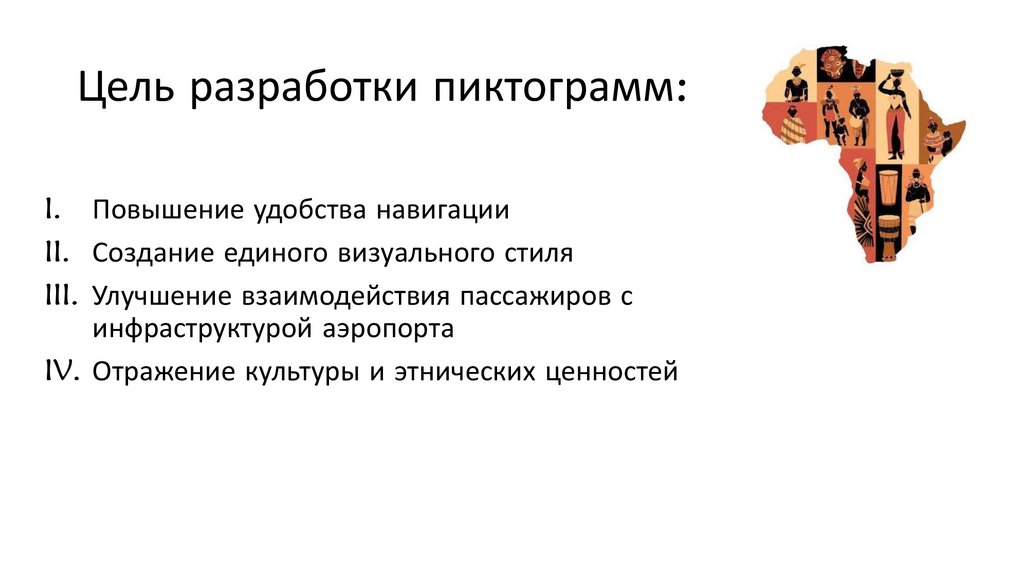 Цель разработки пиктограмм:

I. Повышение удобства навигации
II. Создание единого визуального стиля
III. Улучшение взаимодействия пассажиров с инфраструктурой аэропорта
IV. Отражение культуры и этнических ценностей